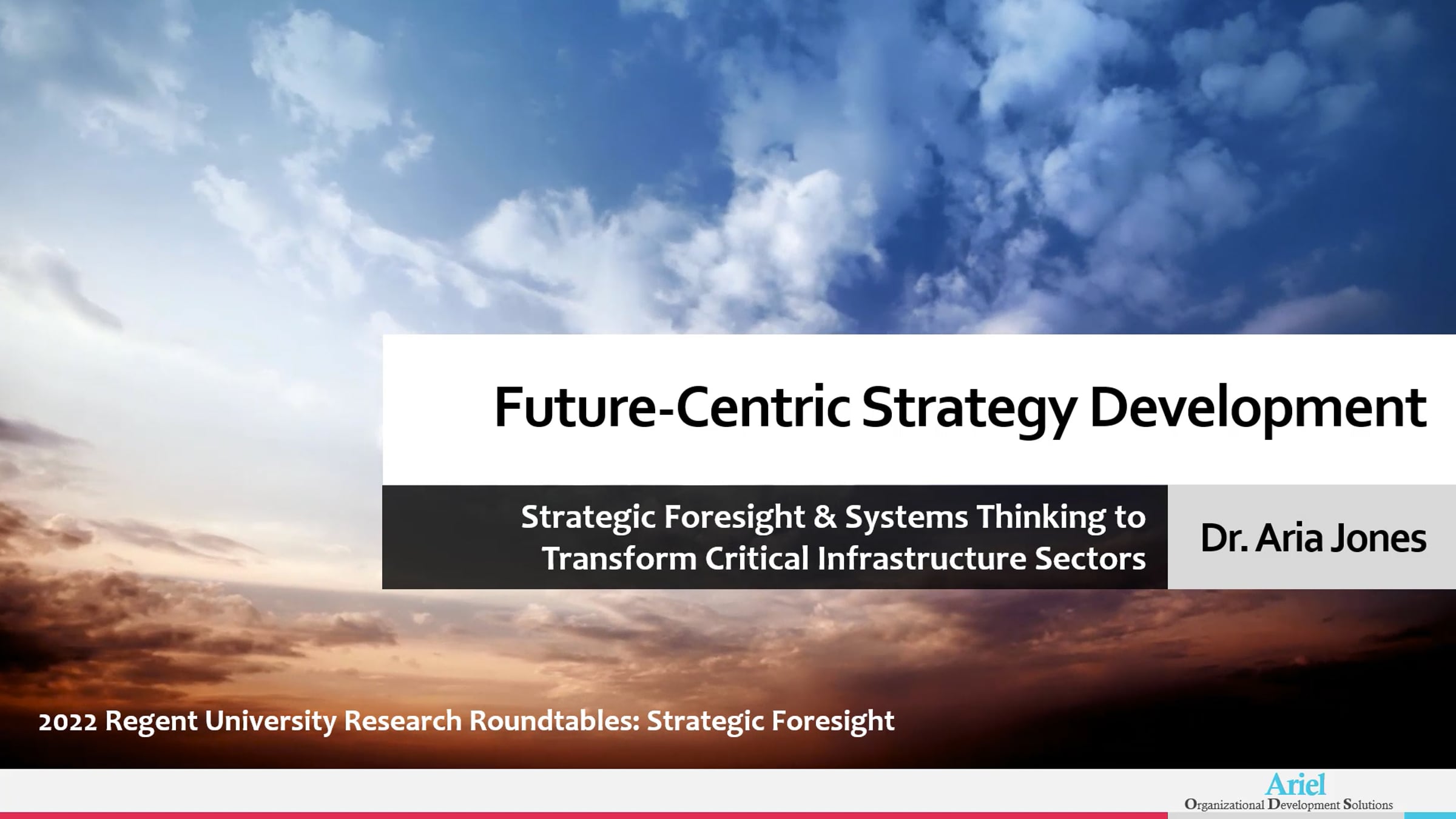 Future-Centric Strategy Development

Strategic Foresight & Systems Thinking to Transform Critical Infrastructure Sectors

Dr. Aria Jones

2022 Regent University Research Roundtables: Strategic Foresight

Ariel
Organizational Development Solutions